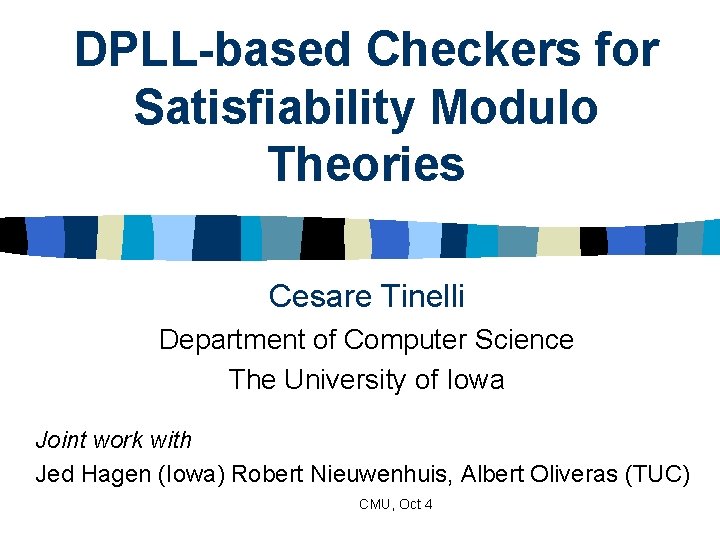 DPLL-based Checkers for Satisfiability Modulo Theories

Cesare Tinelli

Department of Computer Science

The University of Iowa

Joint work with

Jed Hagen (Iowa) Robert Nieuwenhuis, Albert Oliveras (TUC)

CMU, Oct 4